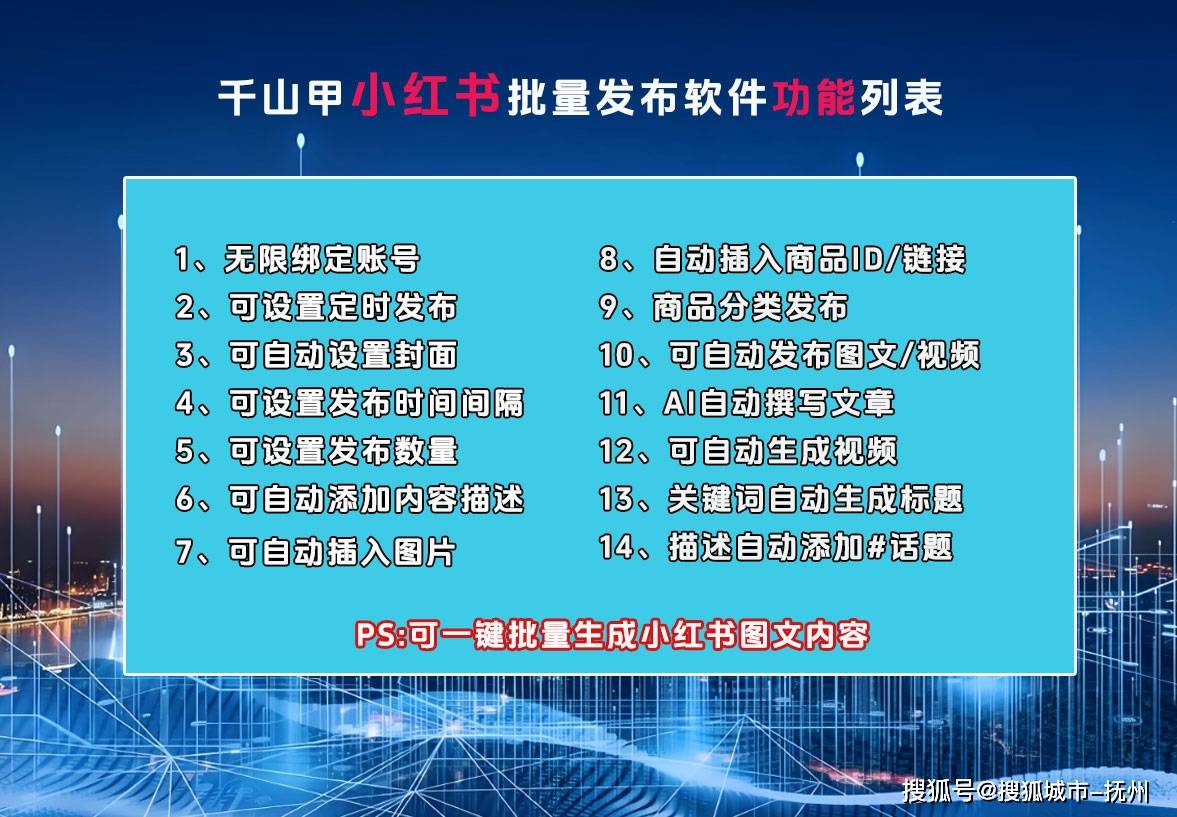 千山甲小红书批量发布软件功能列表

1、无限绑定账号
2、可设置定时发布
3、可自动设置封面
4、可设置发布时间间隔
5、可设置发布数量
6、可自动添加内容描述
7、可自动插入图片

8、自动插入商品ID/链接
9、商品分类发布
10、可自动发布图文/视频
11、AI自动撰写文章
12、可自动生成视频
13、关键词自动生成标题
14、描述自动添加#话题

PS:可一键批量生成小红书图文内容

搜狐号@搜狐城市-抚州